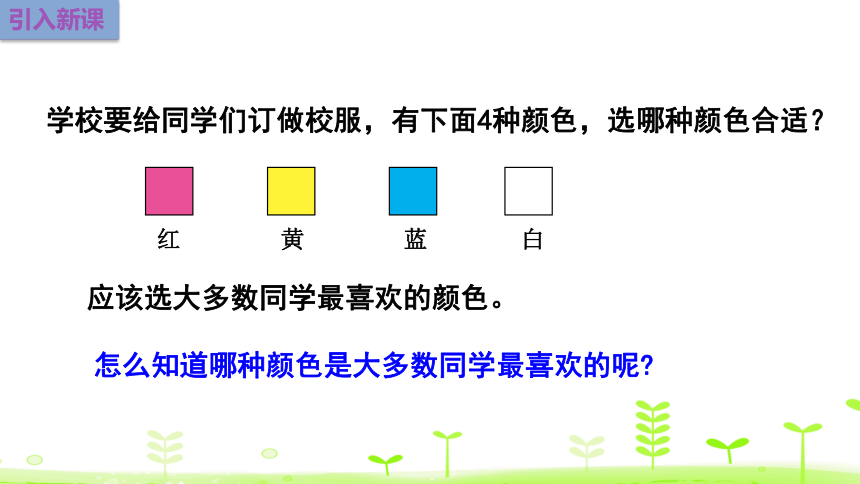 引入新课

学校要给同学们订做校服，有下面4种颜色，选哪种颜色合适？

红　黄　蓝　白

应该选大多数同学最喜欢的颜色。

怎么知道哪种颜色是大多数同学最喜欢的呢？